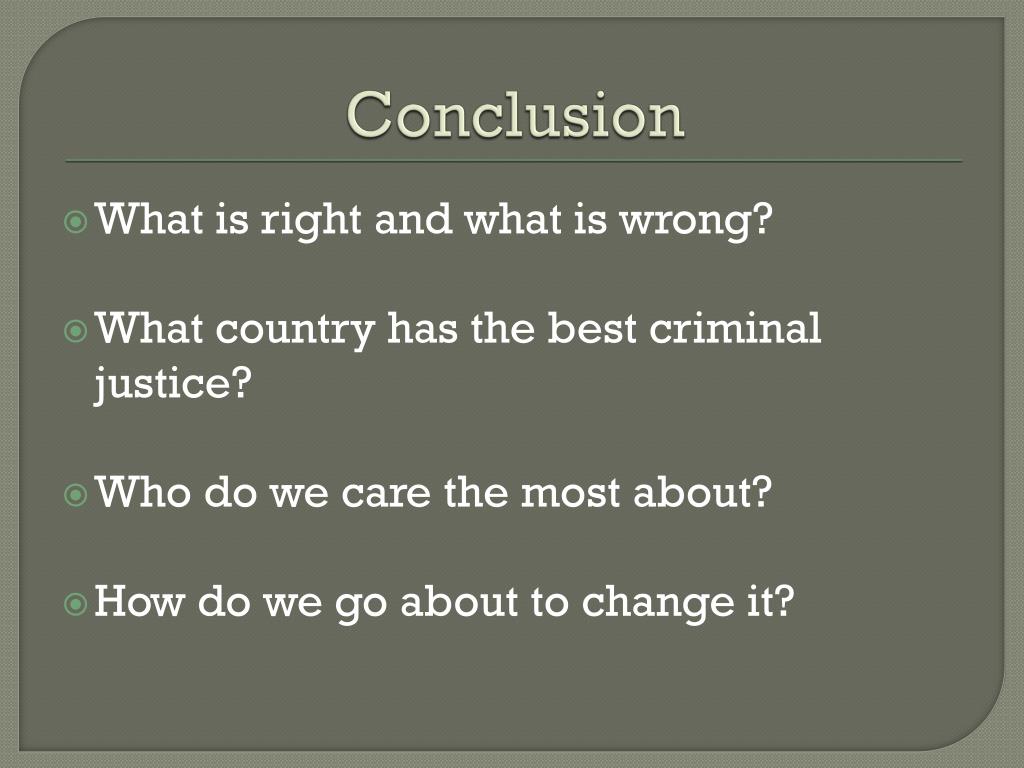 Conclusion

What is right and what is wrong?

What country has the best criminal justice?

Who do we care the most about?

How do we go about to change it?